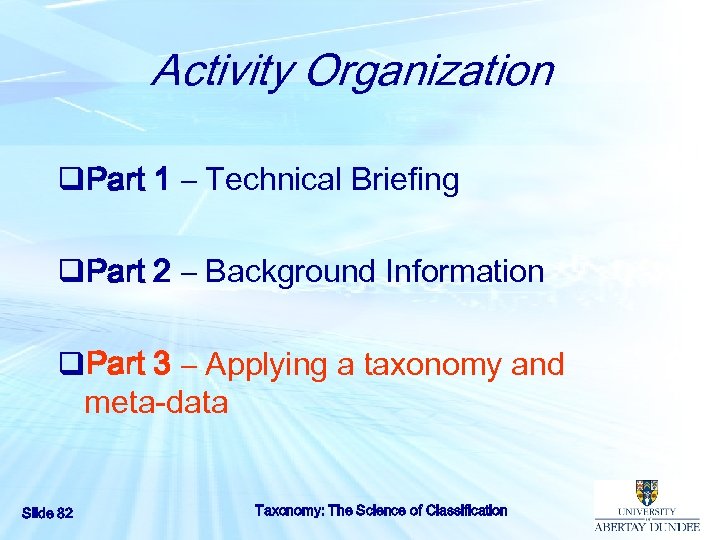 Activity Organization

❑Part 1 – Technical Briefing

❑Part 2 – Background Information

❑Part 3 – Applying a taxonomy and meta-data

Slide 82

Taxonomy: The Science of Classification

UNIVERSITY OF ABERTAY DUNDEE